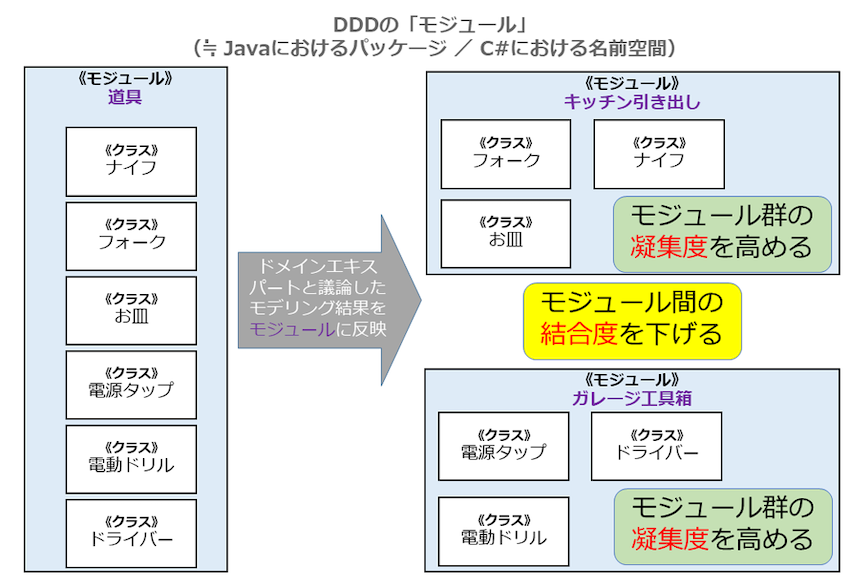 DDDの「モジュール」
（≒ Javaにおけるパッケージ ／ C#における名前空間）

《モジュール》
道具

《クラス》
ナイフ

《クラス》
フォーク

《クラス》
お皿

《クラス》
電源タップ

《クラス》
電動ドリル

《クラス》
ドライバー

ドメインエキスパートと議論したモデリング結果をモジュールに反映

《モジュール》
キッチン引き出し

《クラス》
フォーク

《クラス》
ナイフ

《クラス》
お皿

モジュール群の凝集度を高める

モジュール間の結合度を下げる

《モジュール》
ガレージ工具箱

《クラス》
電源タップ

《クラス》
ドライバー

《クラス》
電動ドリル

モジュール群の凝集度を高める